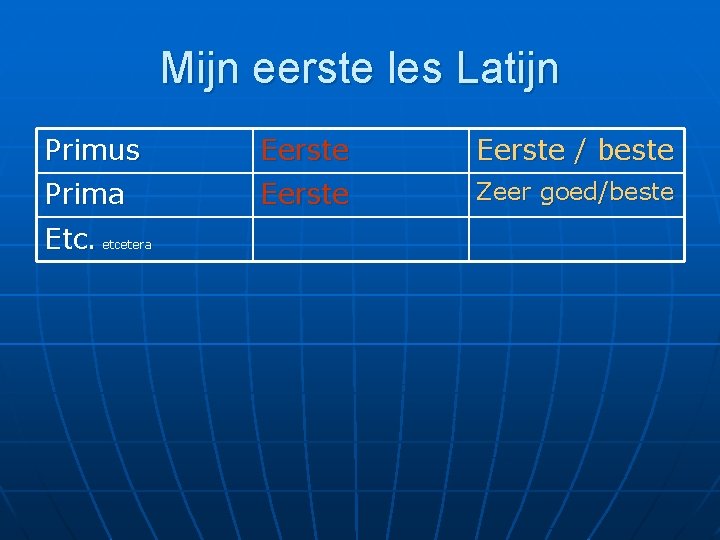 Mijn eerste les Latijn

| Primus | Eerste | Eerste / beste |
|---|---|---|
| Prima | Eerste | Zeer goed/beste |
| Etc. etcetera | | |